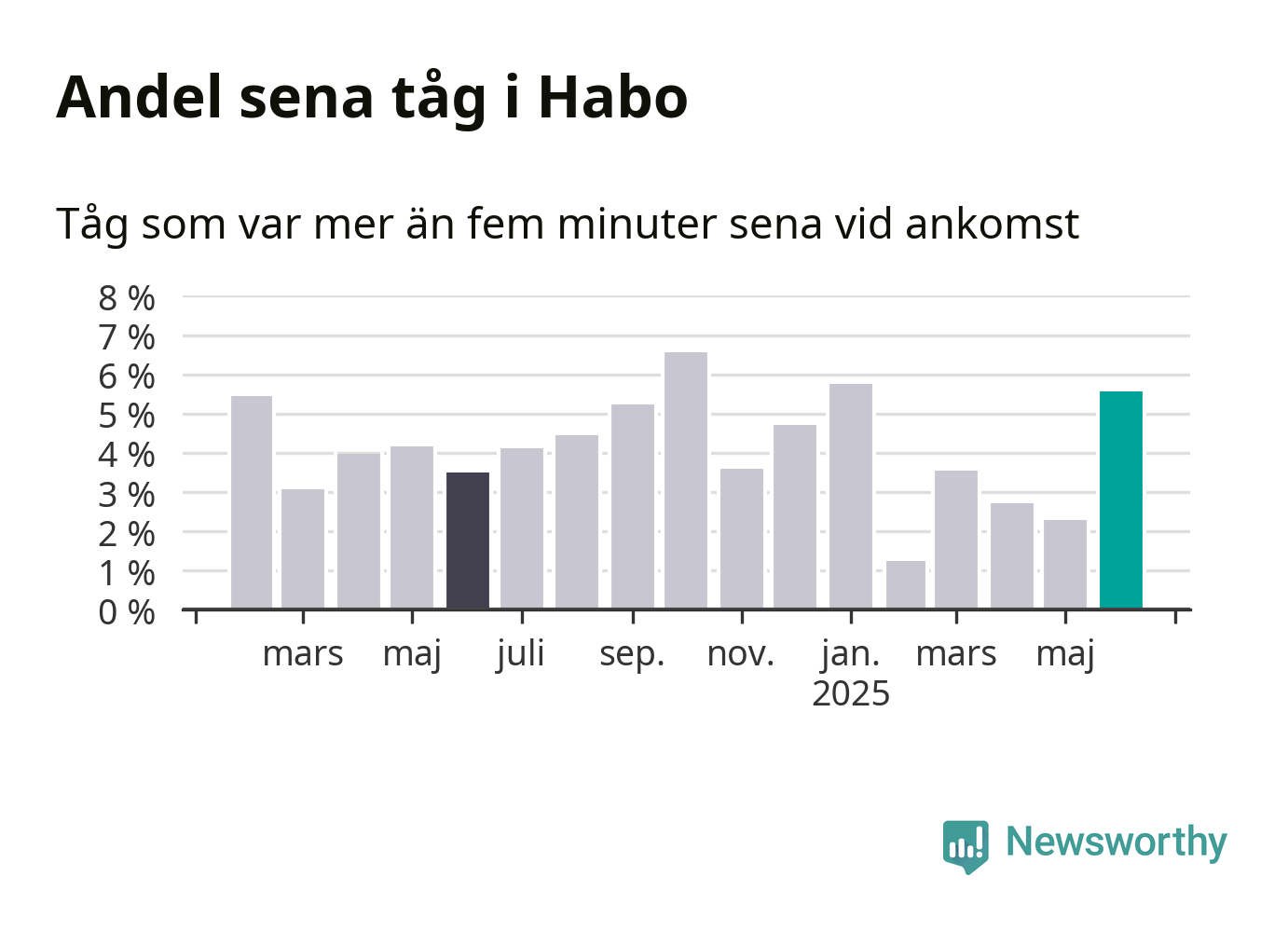 Andel sena tåg i Habo

Tåg som var mer än fem minuter sena vid ankomst

8 %
7 %
6 %
5 %
4 %
3 %
2 %
1 %
0 %

mars
maj
juli
sep.
nov.
jan.
2025
mars
maj

Newsworthy